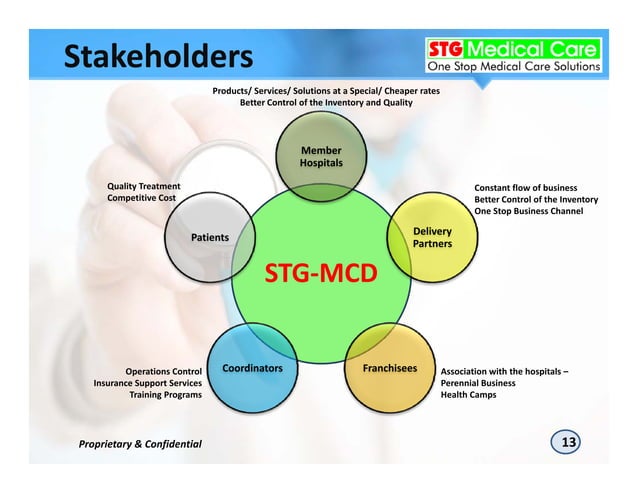 Stakeholders

STG Medical Care
One Stop Medical Care Solutions

Products/ Services/ Solutions at a Special/ Cheaper rates
Better Control of the Inventory and Quality

Member Hospitals

Quality Treatment
Competitive Cost

Patients

Constant flow of business
Better Control of the Inventory
One Stop Business Channel

Delivery Partners

STG-MCD

Operations Control
Insurance Support Services
Training Programs

Coordinators

Franchisees

Association with the hospitals –
Perennial Business
Health Camps

Proprietary & Confidential

13